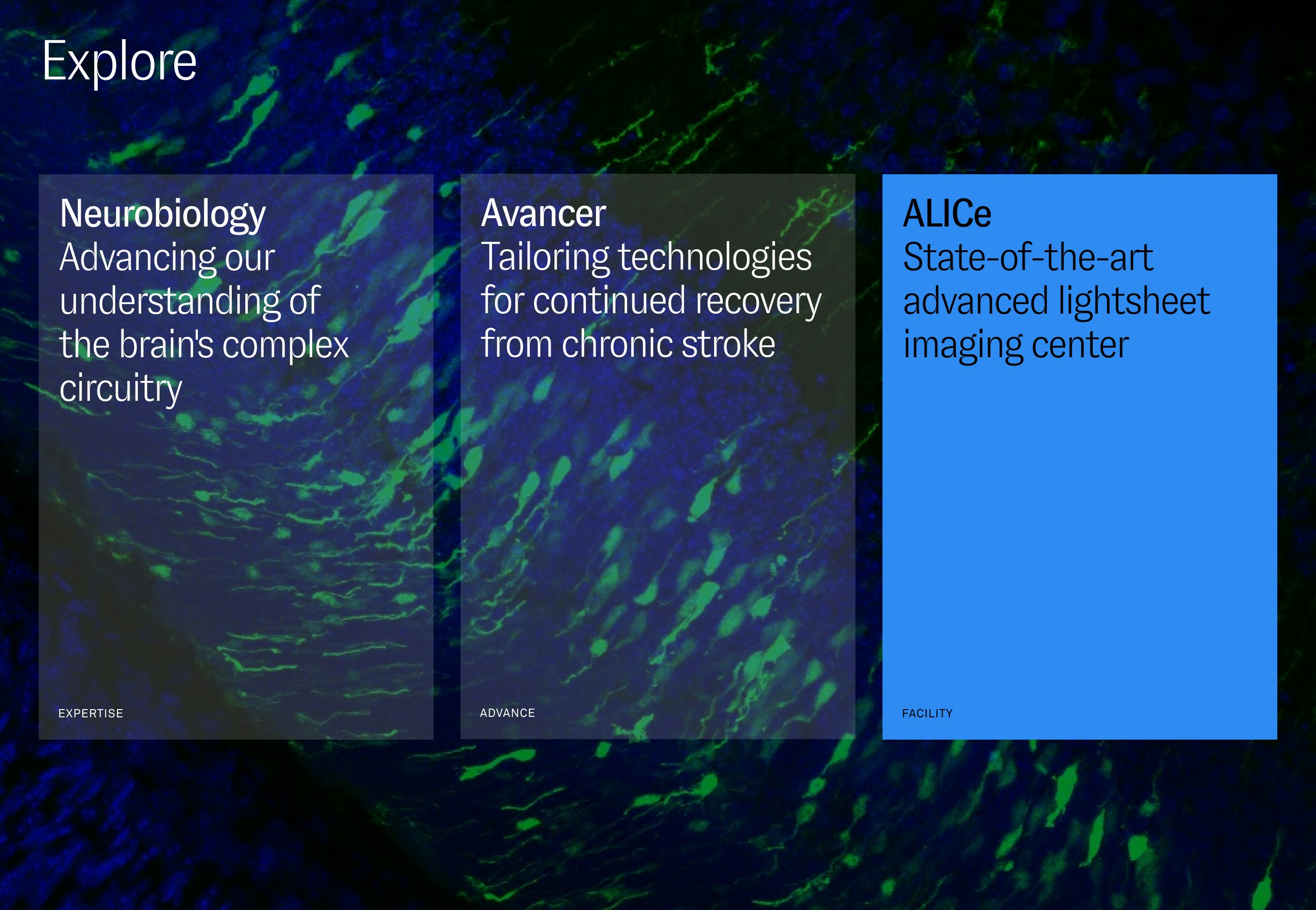 Explore

Neurobiology
Advancing our understanding of the brain's complex circuitry

EXPERTISE

Avancer
Tailoring technologies for continued recovery from chronic stroke

ADVANCE

ALICe
State-of-the-art advanced lightsheet imaging center

FACILITY